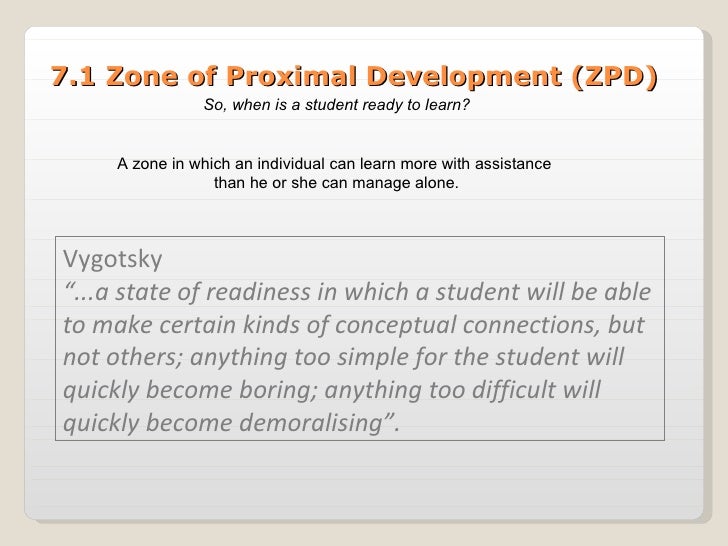 7.1 Zone of Proximal Development (ZPD)

So, when is a student ready to learn?

A zone in which an individual can learn more with assistance than he or she can manage alone.

Vygotsky
“...a state of readiness in which a student will be able to make certain kinds of conceptual connections, but not others; anything too simple for the student will quickly become boring; anything too difficult will quickly become demoralising”.